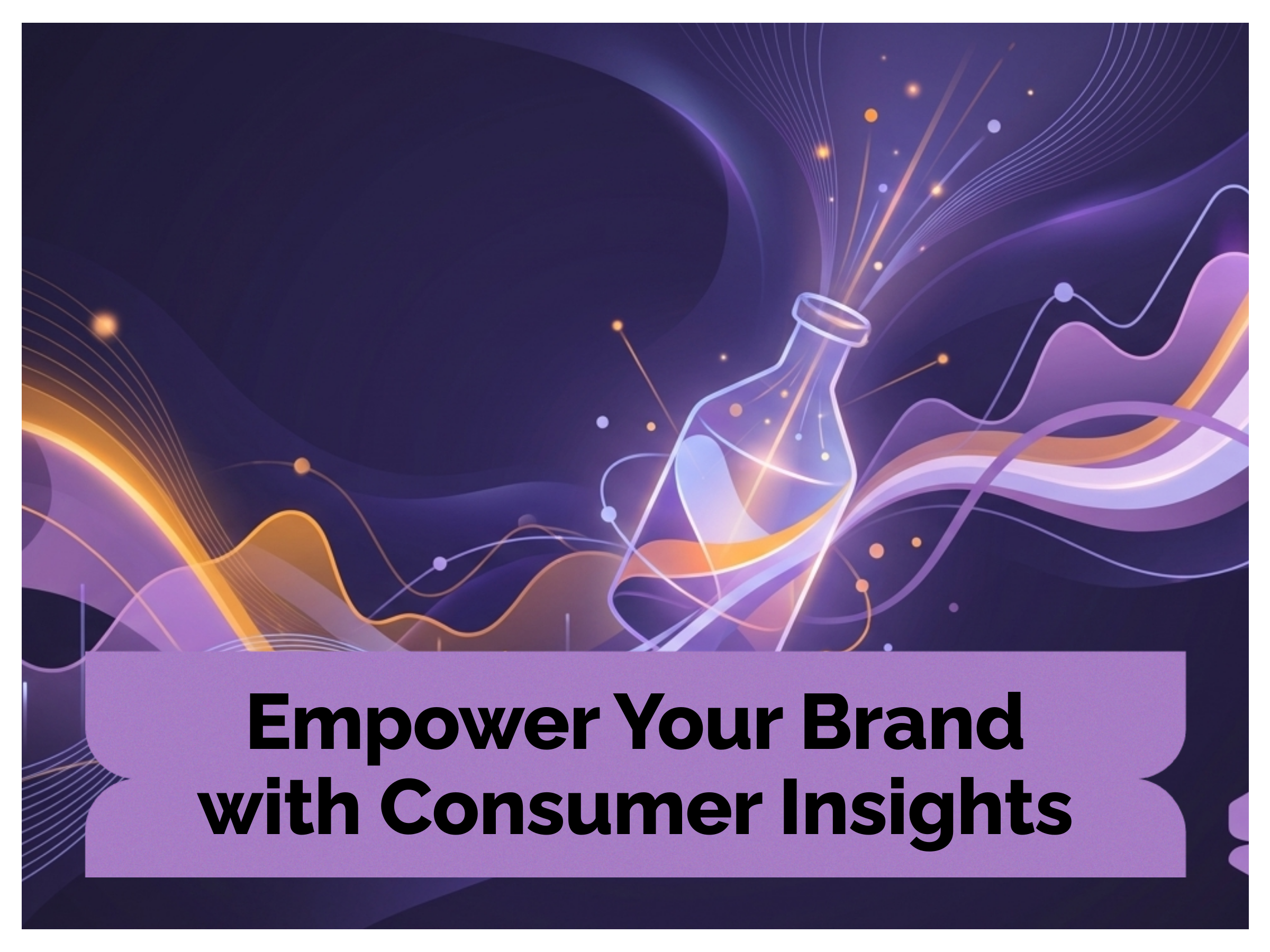 Empower Your Brand with Consumer Insights